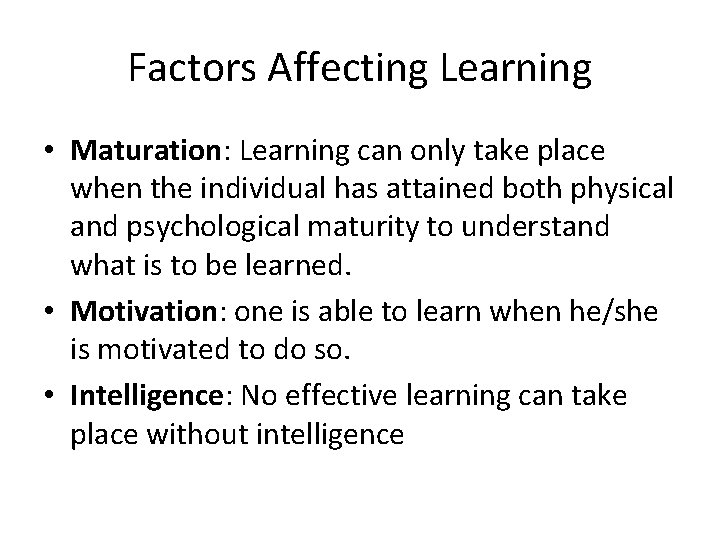 Factors Affecting Learning

• Maturation: Learning can only take place when the individual has attained both physical and psychological maturity to understand what is to be learned.

• Motivation: one is able to learn when he/she is motivated to do so.

• Intelligence: No effective learning can take place without intelligence